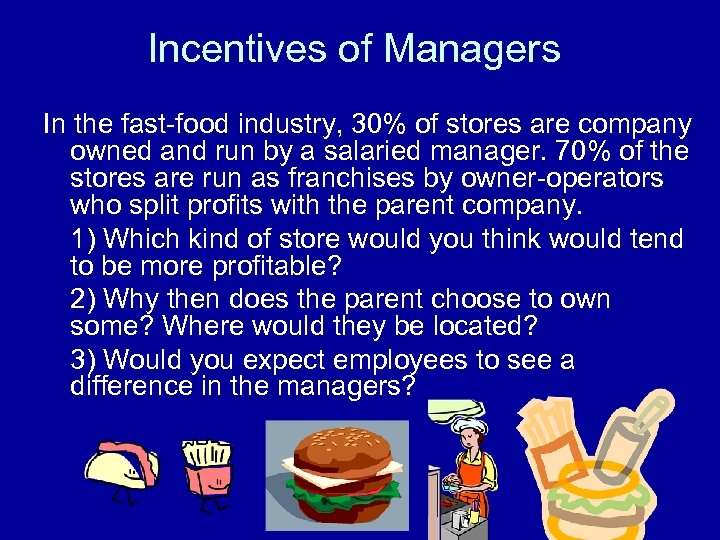 Incentives of Managers

In the fast-food industry, 30% of stores are company owned and run by a salaried manager. 70% of the stores are run as franchises by owner-operators who split profits with the parent company.

1) Which kind of store would you think would tend to be more profitable?

2) Why then does the parent choose to own some? Where would they be located?

3) Would you expect employees to see a difference in the managers?